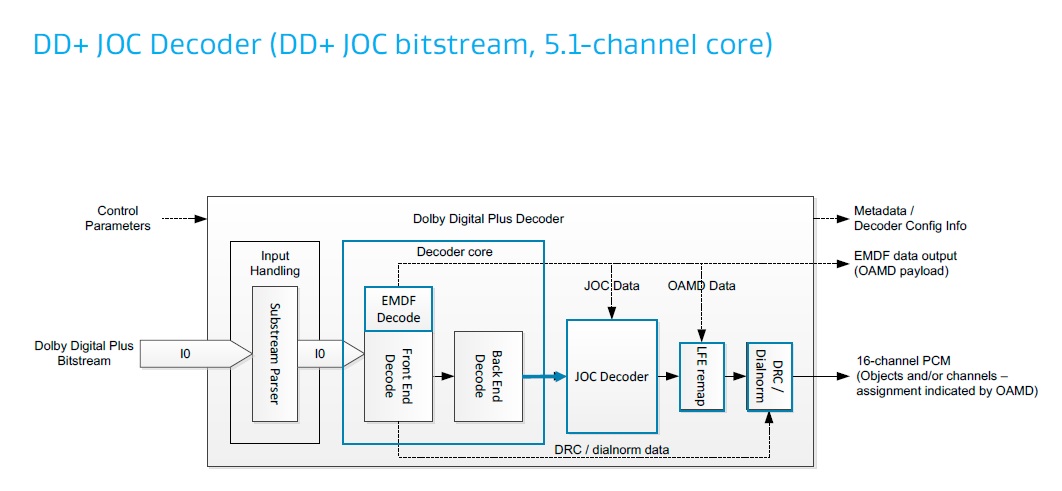 DD+ JOC Decoder (DD+ JOC bitstream, 5.1-channel core)

Control Parameters

Dolby Digital Plus Decoder

Metadata / Decoder Config Info

Input Handling

Decoder core

EMDF data output (OAMD payload)

JOC Data

OAMD Data

EMDF Decode

Dolby Digital Plus Bitstream

I0

Substream Parser

I0

Front End Decode

Back End Decode

JOC Decoder

LFE remap

DRC / Dialnorm

16-channel PCM (Objects and/or channels – assignment indicated by OAMD)

DRC / dialnorm data